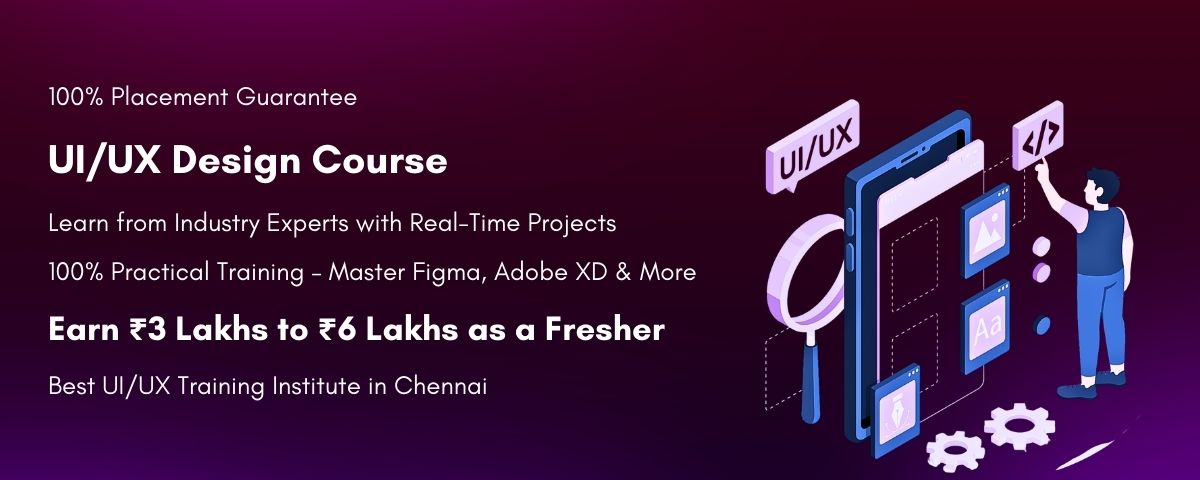 100% Placement Guarantee

UI/UX Design Course

Learn from Industry Experts with Real-Time Projects

100% Practical Training - Master Figma, Adobe XD & More

Earn ₹3 Lakhs to ₹6 Lakhs as a Fresher

Best UI/UX Training Institute in Chennai

UI/UX

</>

Aa